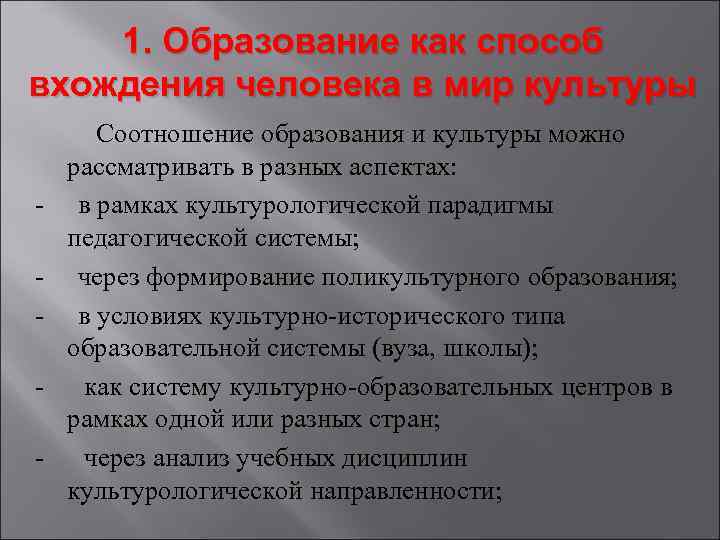 1. Образование как способ вхождения человека в мир культуры

Соотношение образования и культуры можно рассматривать в разных аспектах:

- в рамках культурологической парадигмы педагогической системы;
- через формирование поликультурного образования;
- в условиях культурно-исторического типа образовательной системы (вуза, школы);
- как систему культурно-образовательных центров в рамках одной или разных стран;
- через анализ учебных дисциплин культурологической направленности;